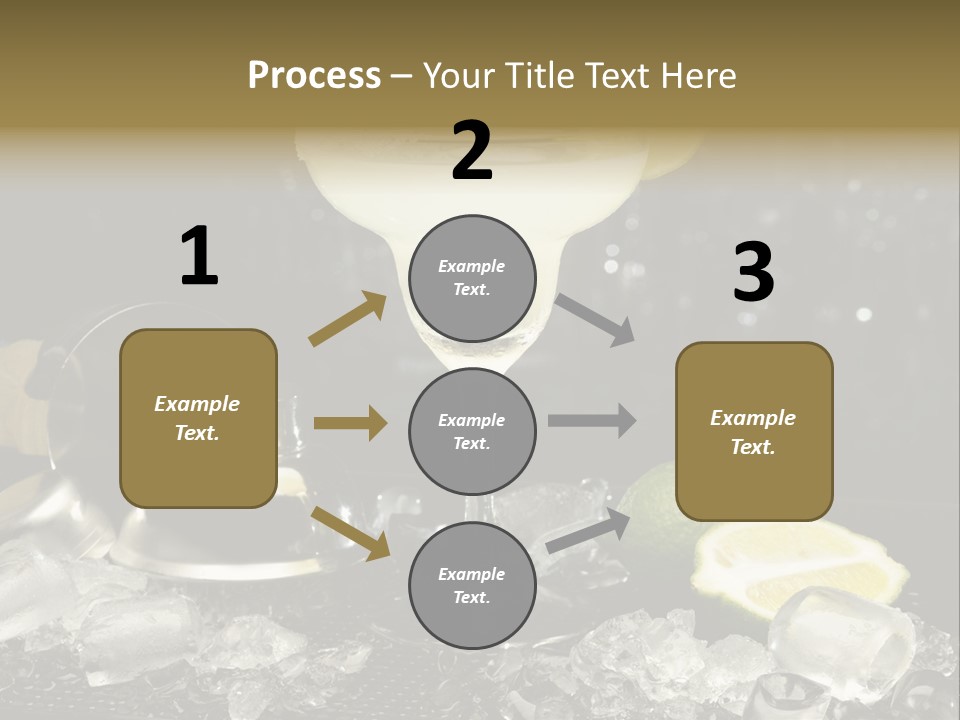 Process – Your Title Text Here

1

Example Text.

2

Example Text.

Example Text.

Example Text.

3

Example Text.